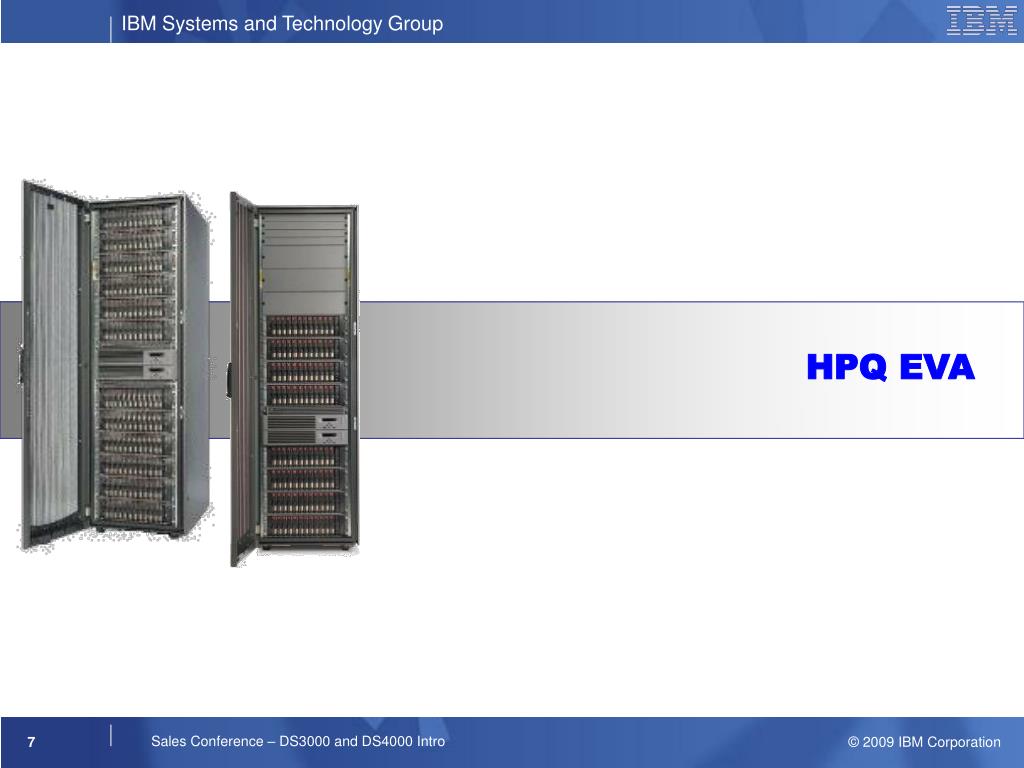 IBM Systems and Technology Group

IBM

HPQ EVA

7

Sales Conference – DS3000 and DS4000 Intro

© 2009 IBM Corporation